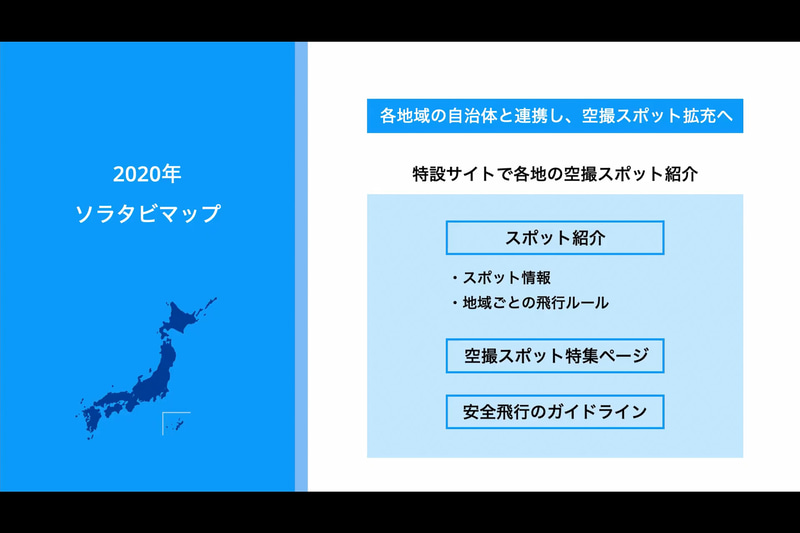 2020年
ソラタビマップ

各地域の自治体と連携し、空撮スポット拡充へ

特設サイトで各地の空撮スポット紹介

スポット紹介

・スポット情報
・地域ごとの飛行ルール

空撮スポット特集ページ

安全飛行のガイドライン